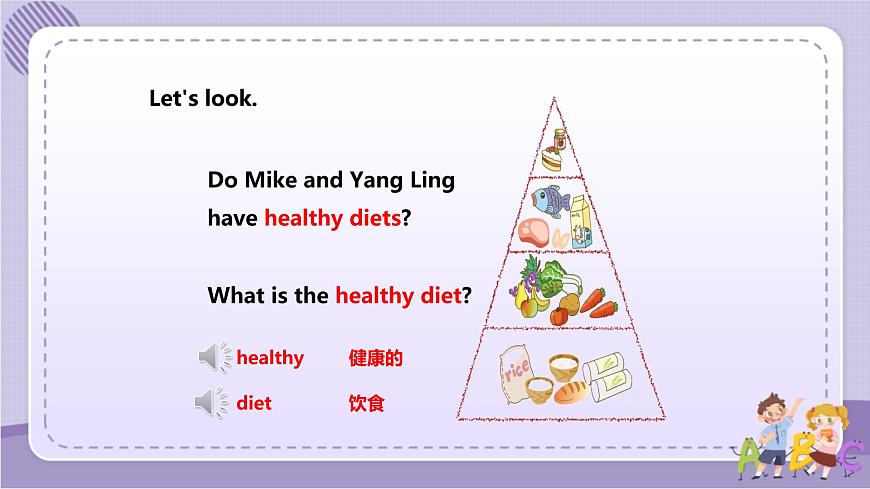 Let's look.

Do Mike and Yang Ling have healthy diets?

What is the healthy diet?

healthy 健康的

diet 饮食

rice

A B C